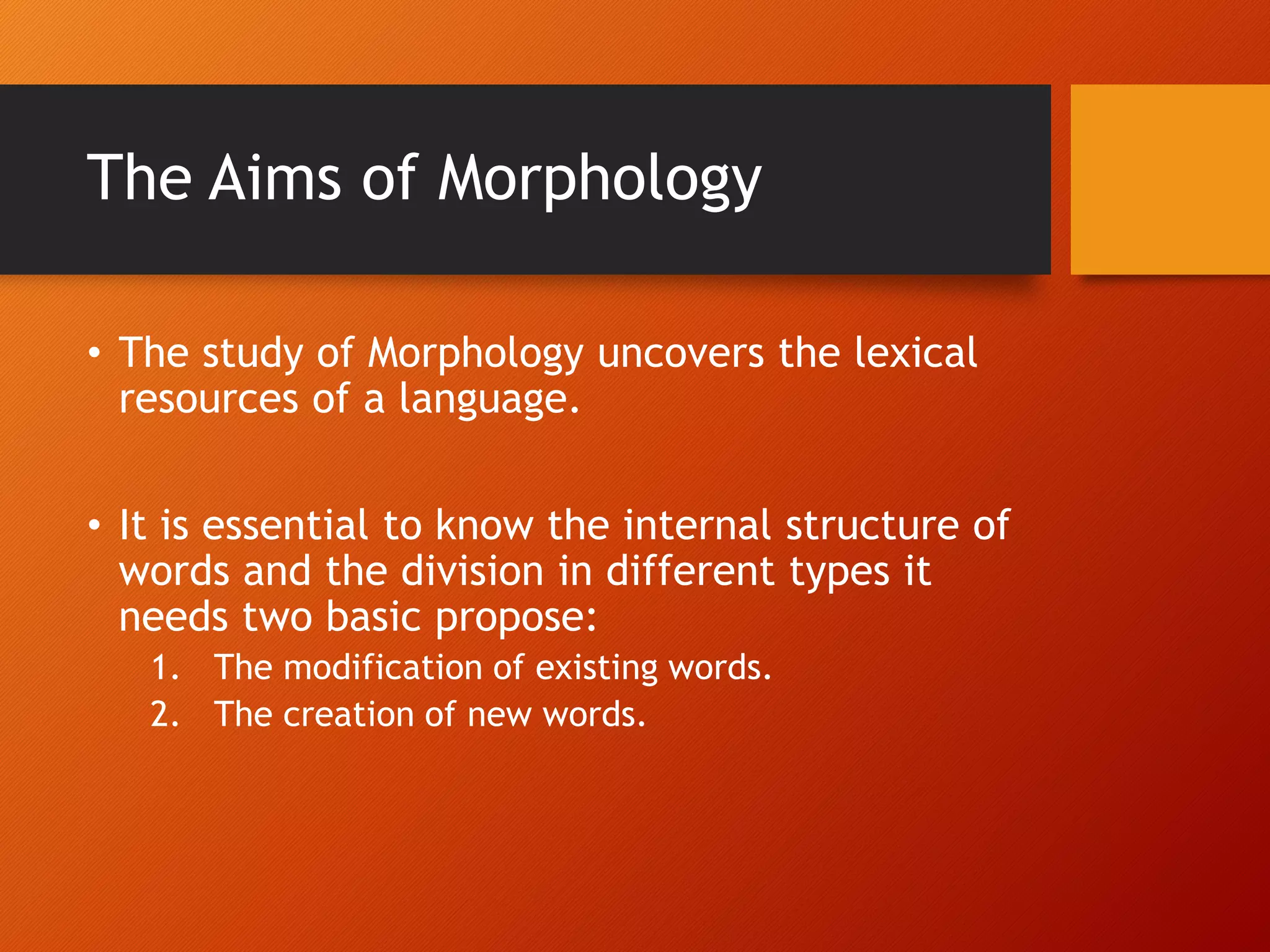 The Aims of Morphology

• The study of Morphology uncovers the lexical resources of a language.

• It is essential to know the internal structure of words and the division in different types it needs two basic propose:
1. The modification of existing words.
2. The creation of new words.